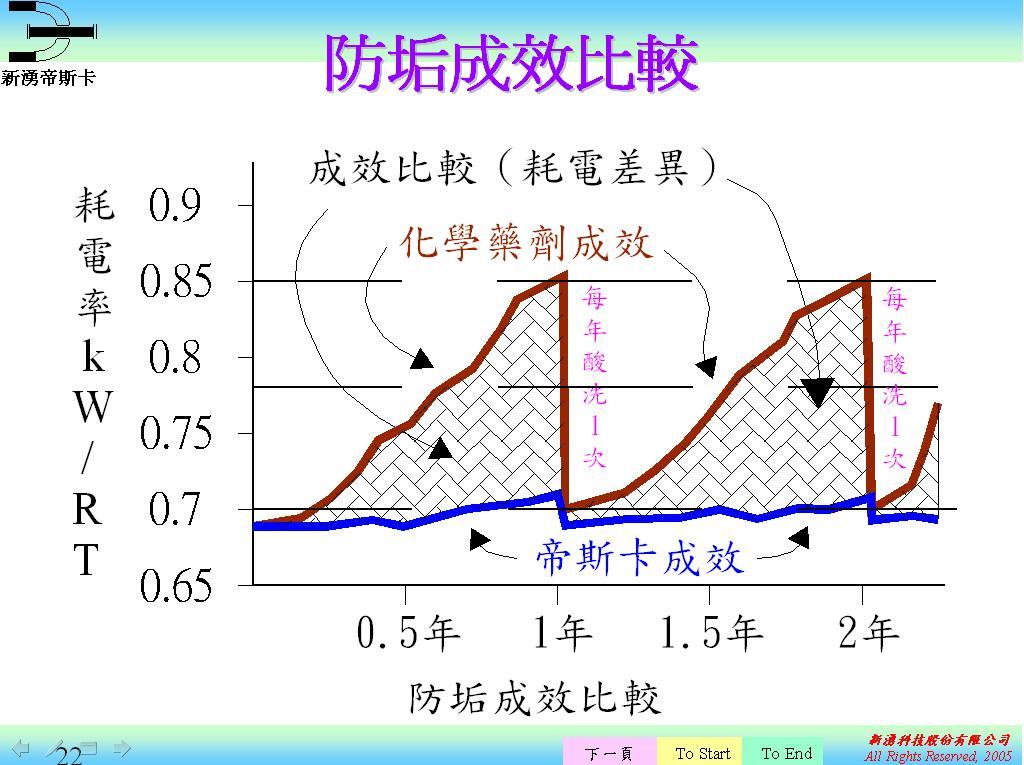 新湧帝斯卡

防垢成效比較

成效比較（耗電差異）

化學藥劑成效

耗電率kW/RT

0.9
0.85
0.8
0.75
0.7
0.65

每年酸洗1次

每年酸洗1次

帝斯卡成效

0.5年 1年 1.5年 2年

防垢成效比較

22

下一頁 To Start To End

新湧科技股份有限公司
All Rights Reserved, 2005